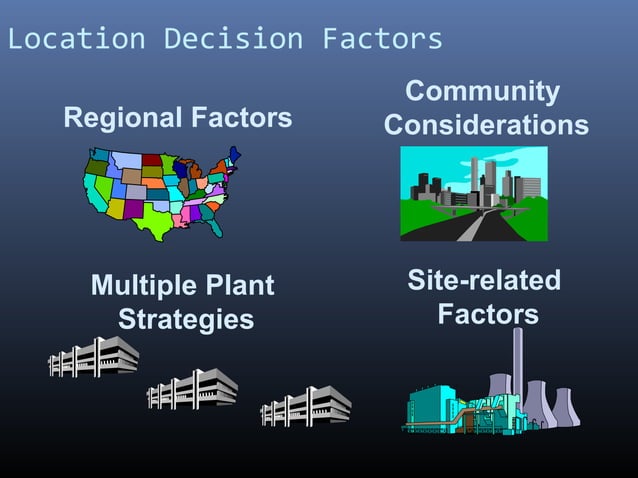 Location Decision Factors

Regional Factors

Community Considerations

Multiple Plant Strategies

Site-related Factors